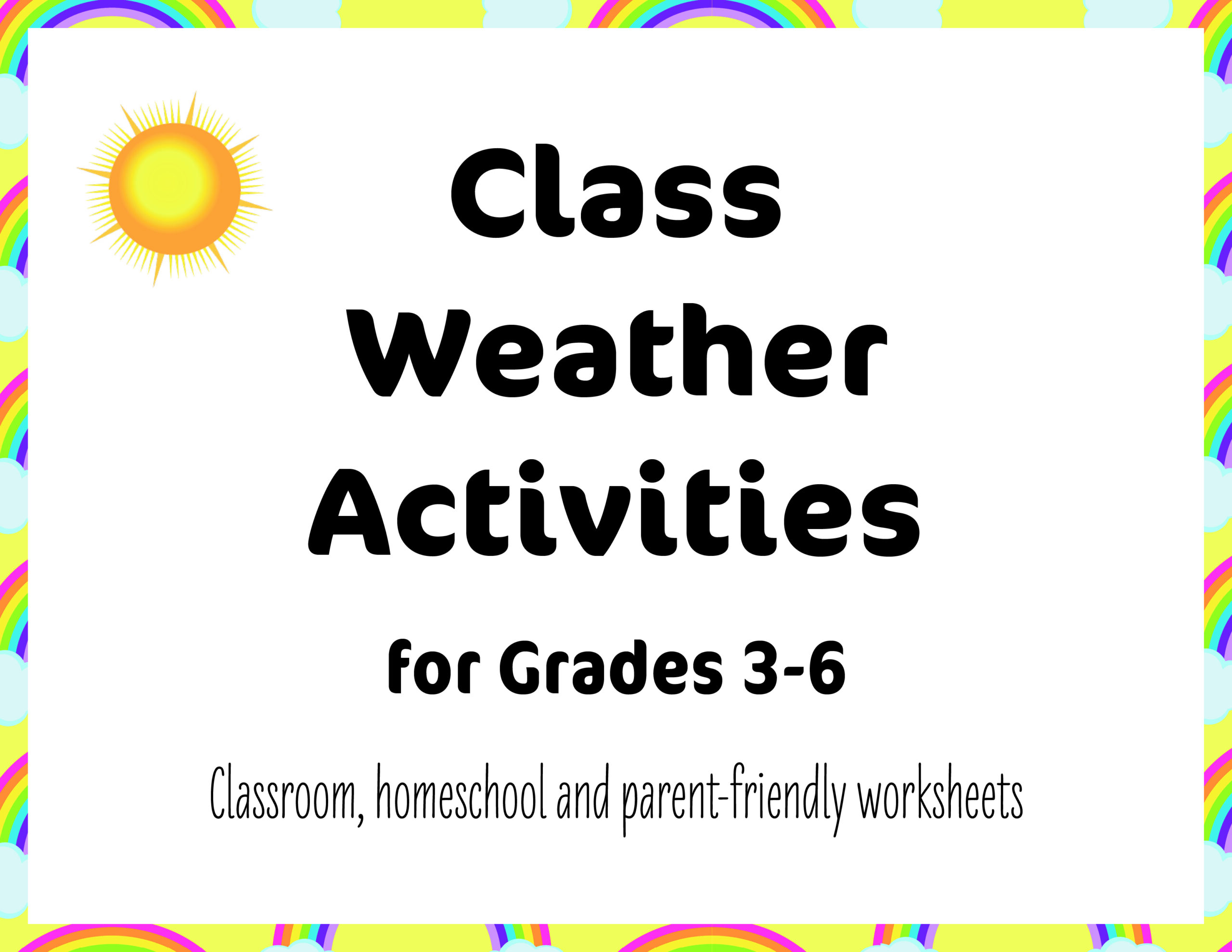 Class Weather Activities

for Grades 3-6

Classroom, homeschool and parent-friendly worksheets